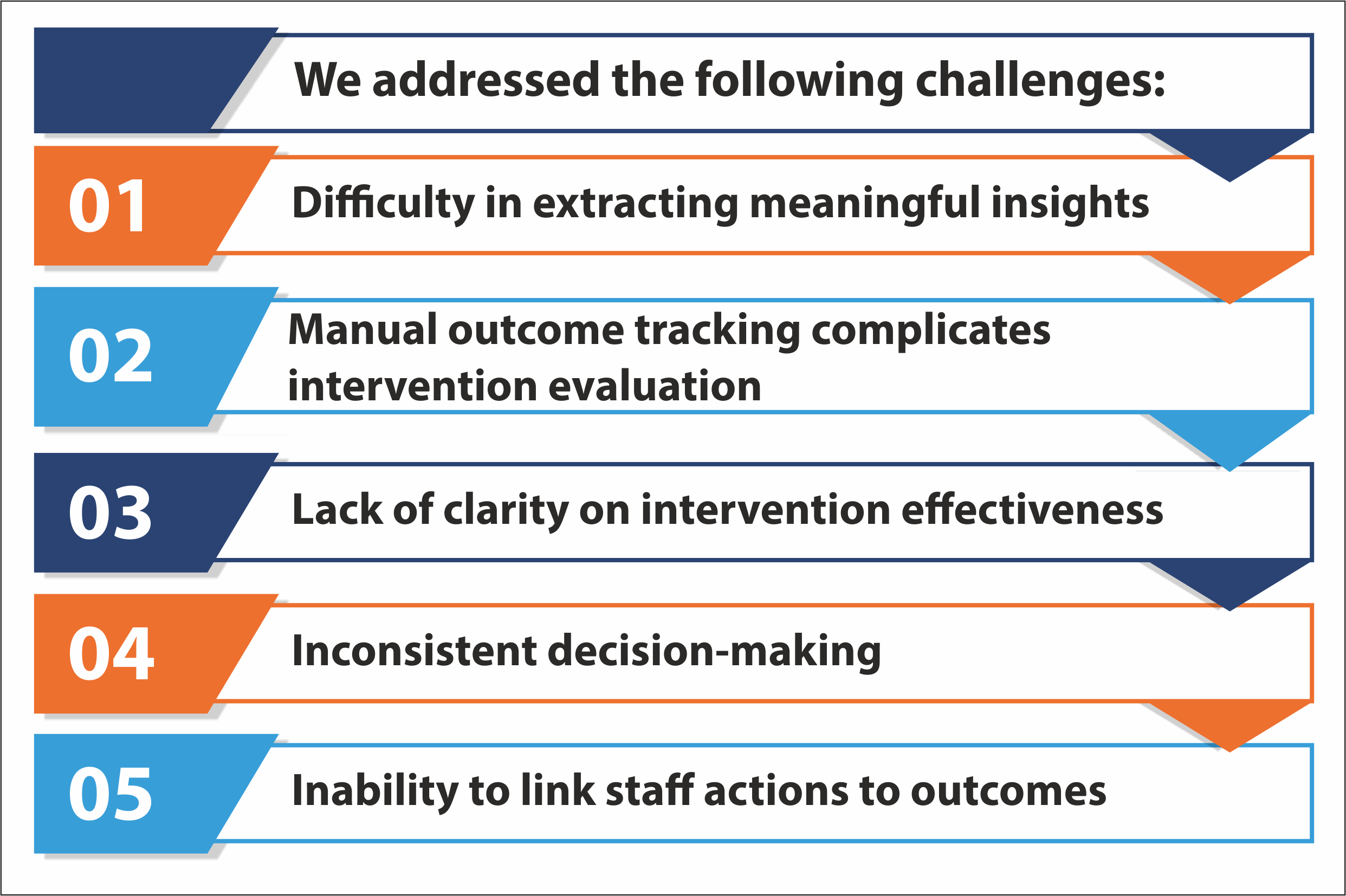 We addressed the following challenges:

01 Difficulty in extracting meaningful insights

02 Manual outcome tracking complicates intervention evaluation

03 Lack of clarity on intervention effectiveness

04 Inconsistent decision-making

05 Inability to link staff actions to outcomes